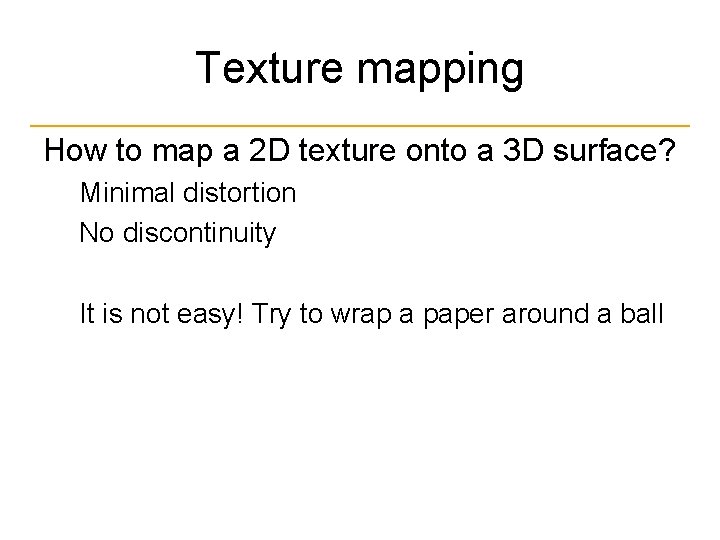 Texture mapping

How to map a 2D texture onto a 3D surface?

Minimal distortion

No discontinuity

It is not easy! Try to wrap a paper around a ball